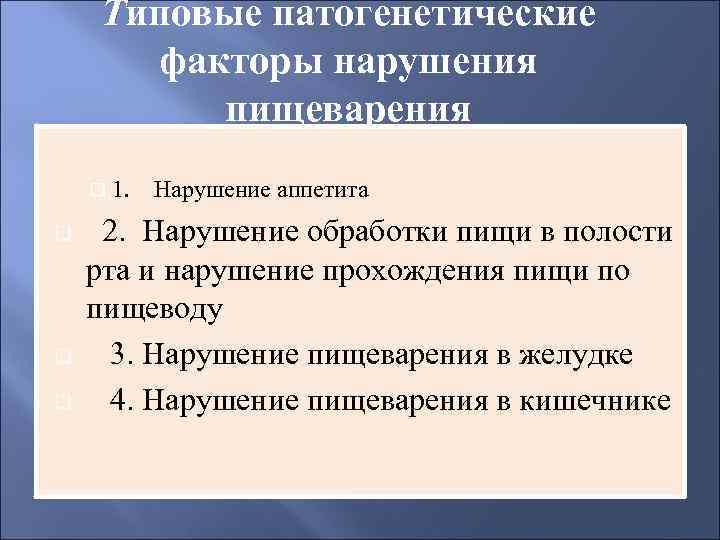 Типовые патогенетические факторы нарушения пищеварения

1. Нарушение аппетита

2. Нарушение обработки пищи в полости рта и нарушение прохождения пищи по пищеводу

3. Нарушение пищеварения в желудке

4. Нарушение пищеварения в кишечнике